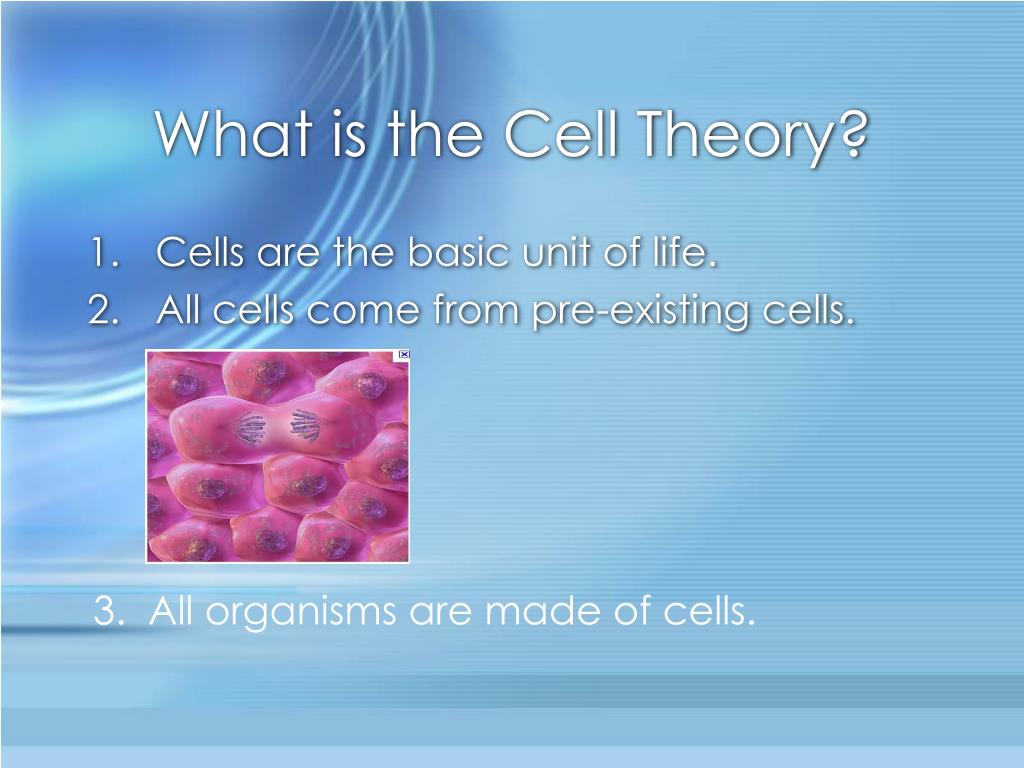 What is the Cell Theory?

1. Cells are the basic unit of life.
2. All cells come from pre-existing cells.

3. All organisms are made of cells.